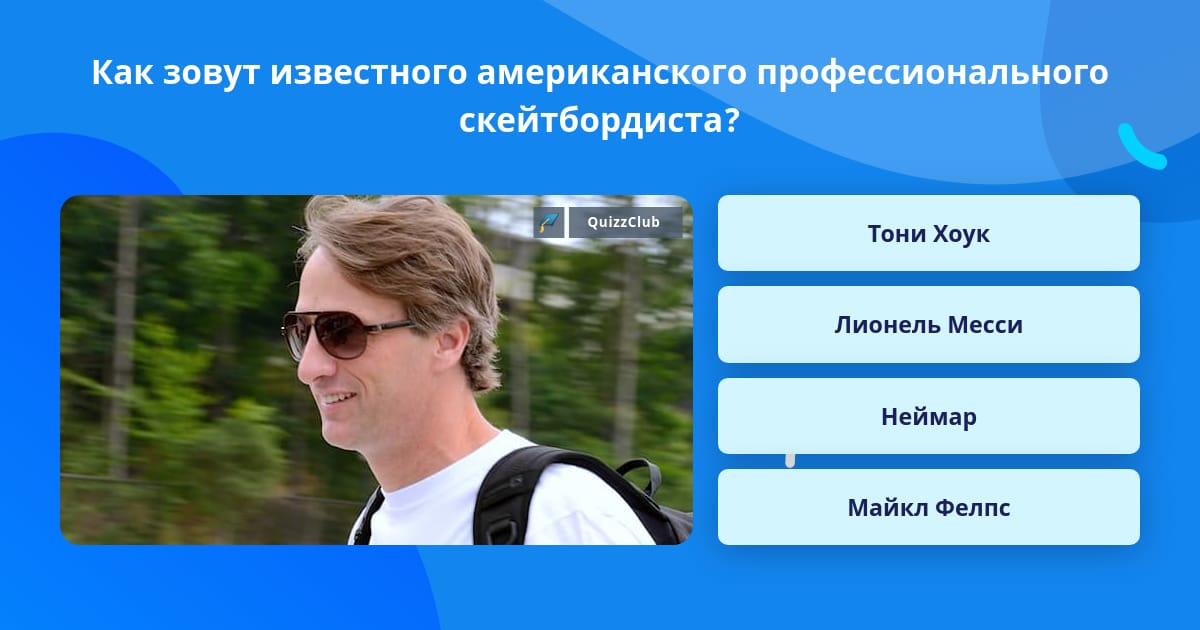 Как зовут известного американского профессионального скейтбордиста?

QuizzClub

Тони Хоук

Лионель Месси

Неймар

Майкл Фелпс